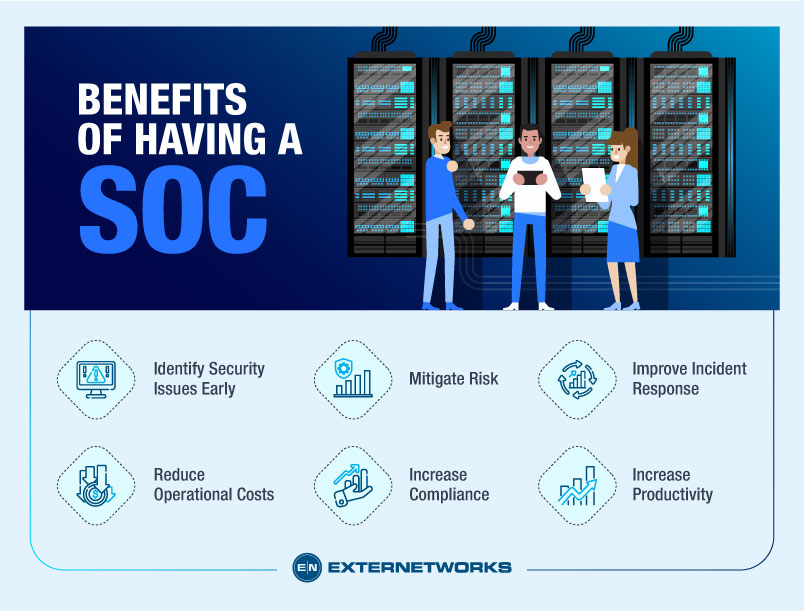 BENEFITS OF HAVING A SOC

Identify Security Issues Early

Mitigate Risk

Improve Incident Response

Reduce Operational Costs

Increase Compliance

Increase Productivity

EN EXTERNETWORKS